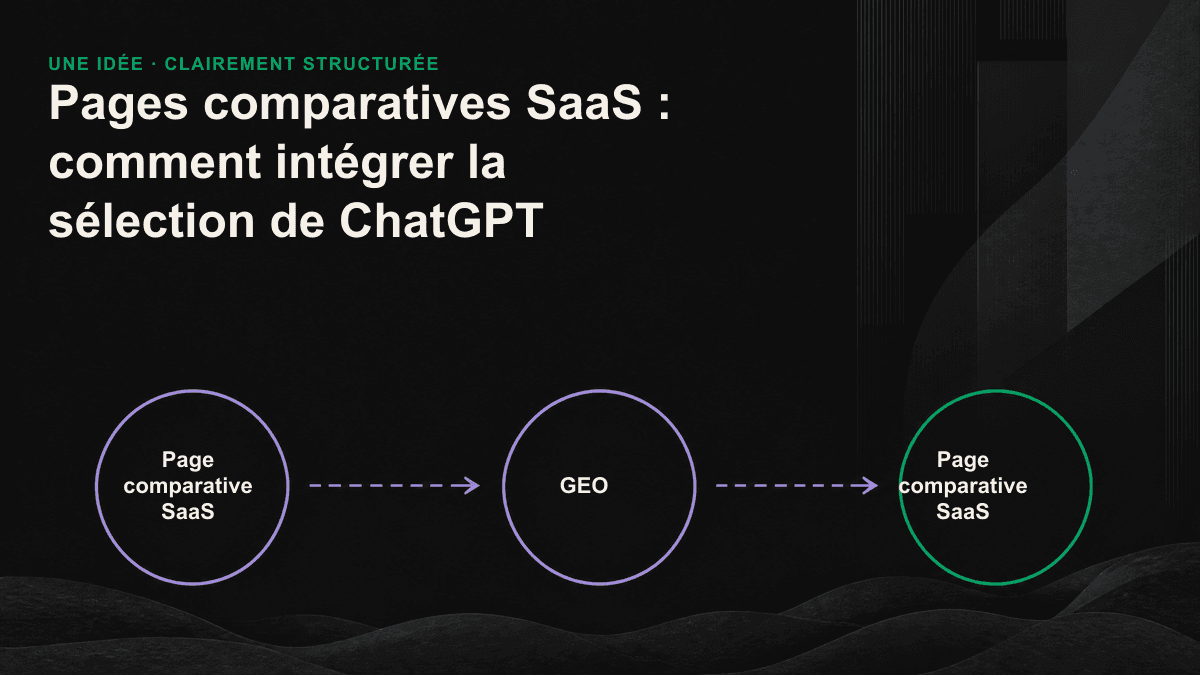 UNE IDÉE · CLAIREMENT STRUCTURÉE

Pages comparatives SaaS : comment intégrer la sélection de ChatGPT

Page comparative SaaS

GEO

Page comparative SaaS